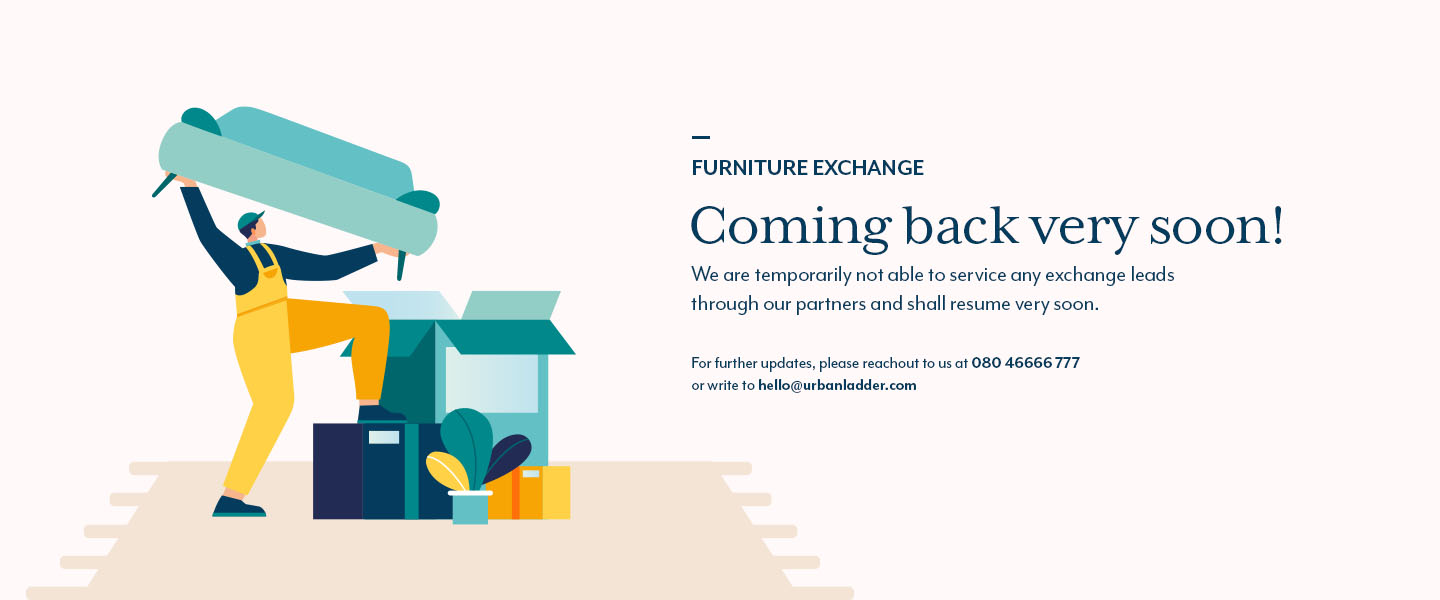 FURNITURE EXCHANGE

Coming back very soon!

We are temporarily not able to service any exchange leads through our partners and shall resume very soon.

For further updates, please reachout to us at 080 46666 777
or write to hello@urbanladder.com